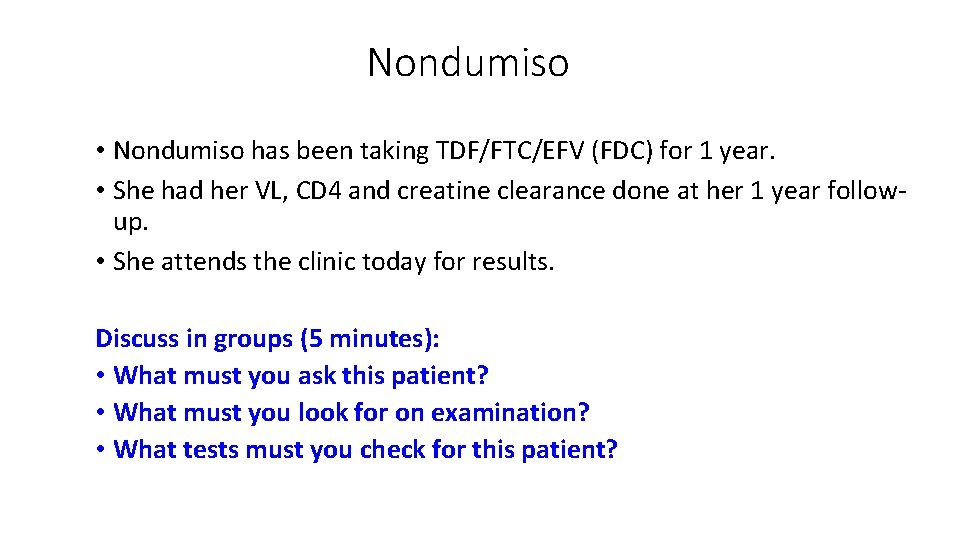 Nondumiso

• Nondumiso has been taking TDF/FTC/EFV (FDC) for 1 year.
• She had her VL, CD4 and creatine clearance done at her 1 year follow-up.
• She attends the clinic today for results.

Discuss in groups (5 minutes):
• What must you ask this patient?
• What must you look for on examination?
• What tests must you check for this patient?